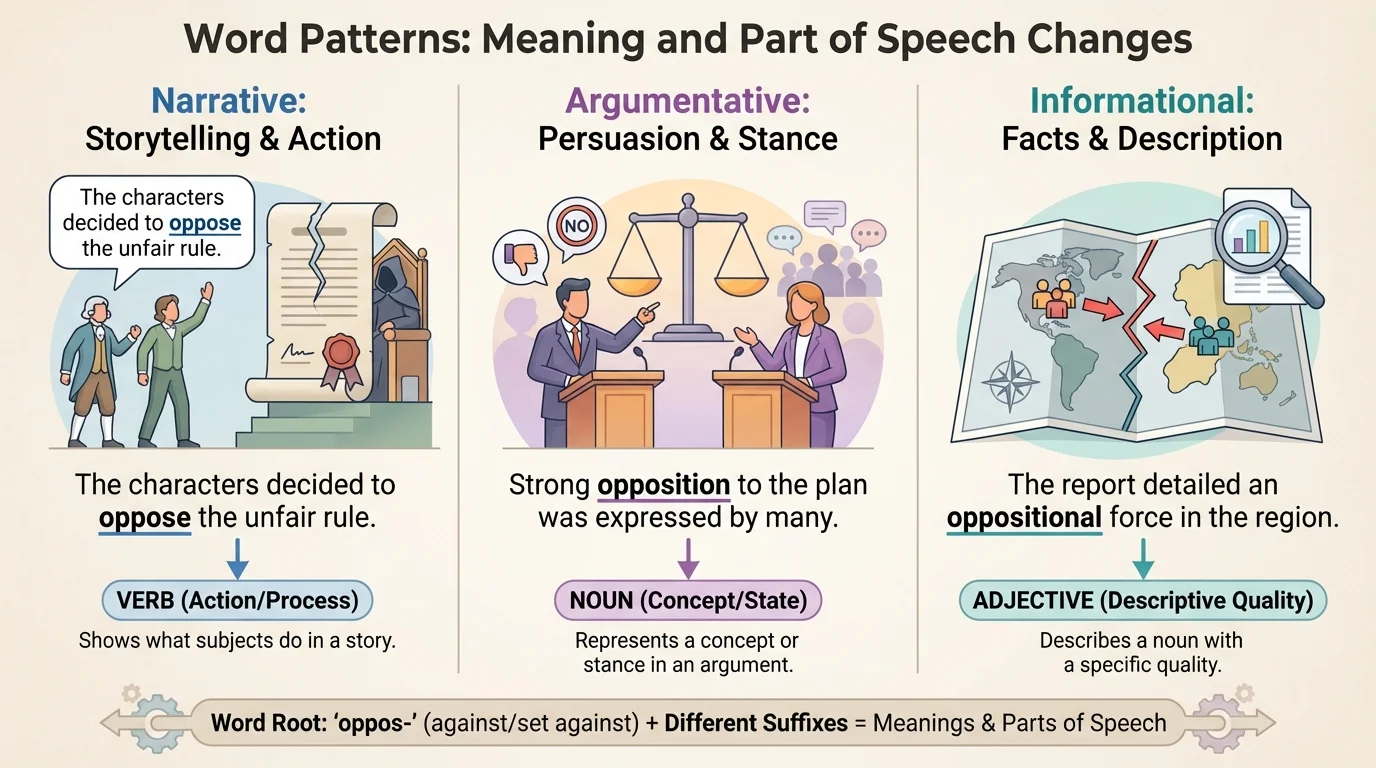 Word Patterns: Meaning and Part of Speech Changes

Narrative:
Storytelling & Action

The characters decided to oppose the unfair rule.

The characters decided to oppose the unfair rule.

VERB (Action/Process)

Shows what subjects do in a story.

Argumentative:
Persuasion & Stance

NO

Strong opposition to the plan was expressed by many.

NOUN (Concept/State)

Represents a concept or stance in an argument.

Informational:
Facts & Description

The report detailed an oppositional force in the region.

ADJECTIVE (Descriptive Quality)

Describes a noun with a specific quality.

Word Root: 'oppos-' (against/set against) + Different Suffixes = Meanings & Parts of Speech